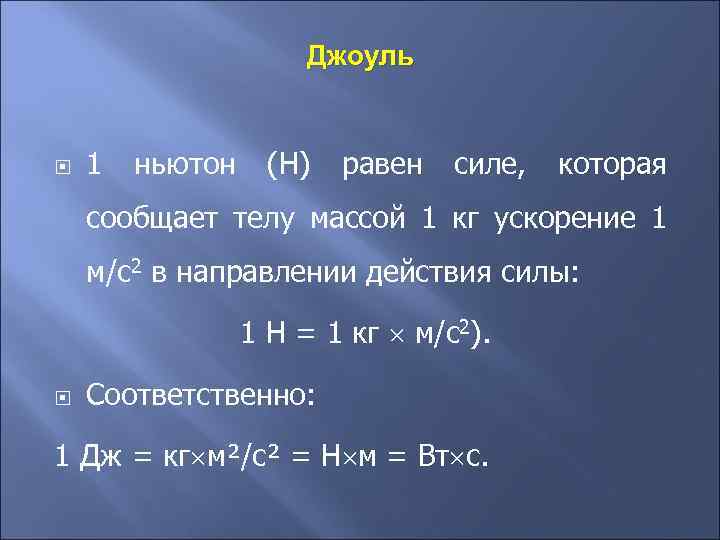 Джоуль

1 ньютон (Н) равен силе, которая сообщает телу массой 1 кг ускорение 1 м/с$^2$ в направлении действия силы:

1 Н = 1 кг $\times$ м/с$^2$).

Соответственно:

1 Дж = кг$\times$м$^2$/с$^2$ = Н$\times$м = Вт$\times$с.